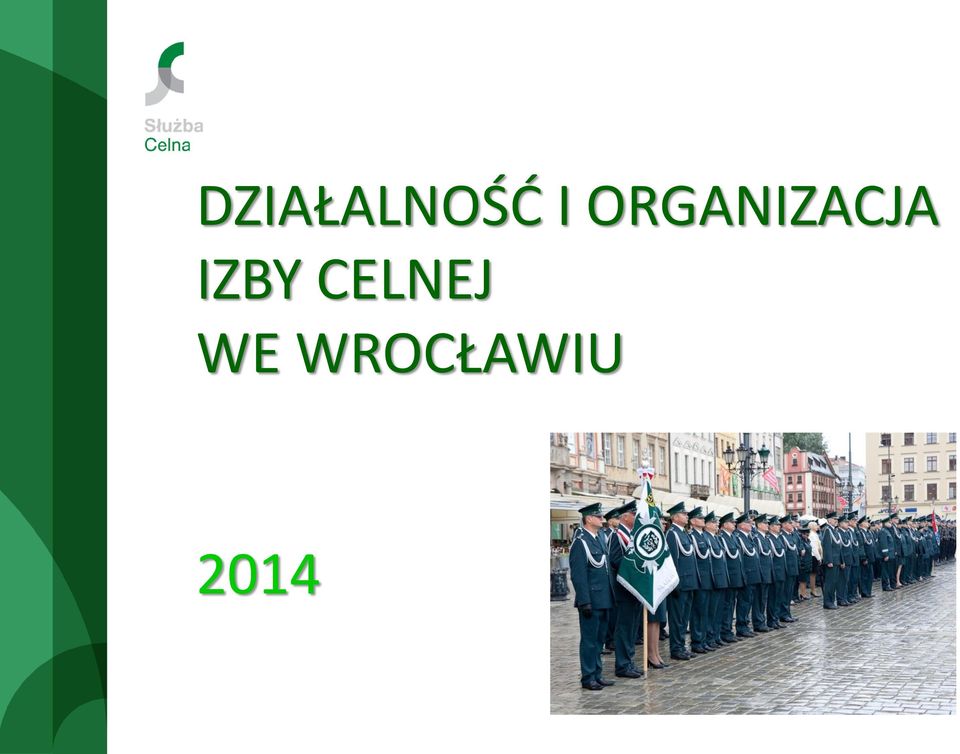 Służba
Celna

DZIAŁALNOŚĆ I ORGANIZACJA
IZBY CELNEJ
WE WROCŁAWIU

2014